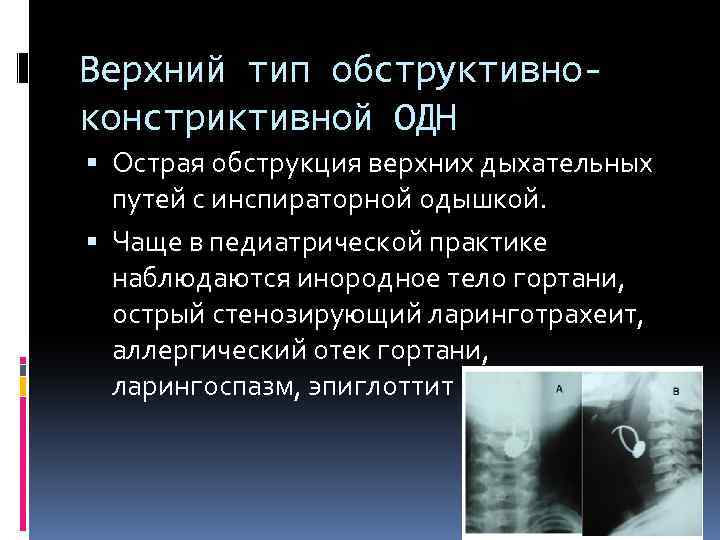 Верхний тип обструктивно-констриктивной ОДН

▪ Острая обструкция верхних дыхательных путей с инспираторной одышкой.

▪ Чаще в педиатрической практике наблюдаются инородное тело гортани, острый стенозирующий ларинготрахеит, аллергический отек гортани, ларингоспазм, эпиглоттит

A

B